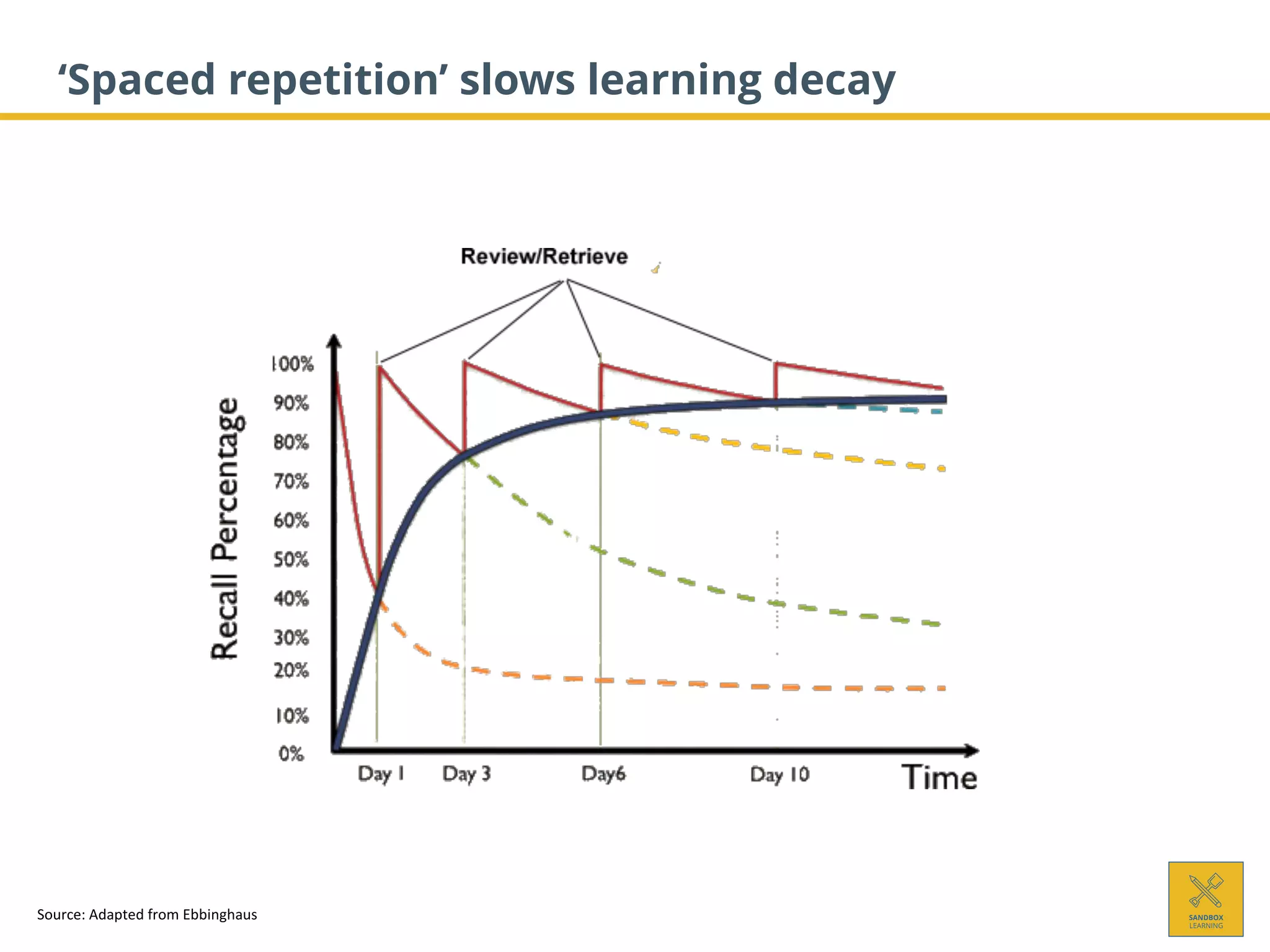 ‘Spaced repetition’ slows learning decay

Review/Retrieve

Recall Percentage

100%
90%
80%
70%
60%
50%
40%
30%
20%
10%
0%

Day 1
Day 3
Day6
Day 10
Time

Source: Adapted from Ebbinghaus

SANDBOX LEARNING